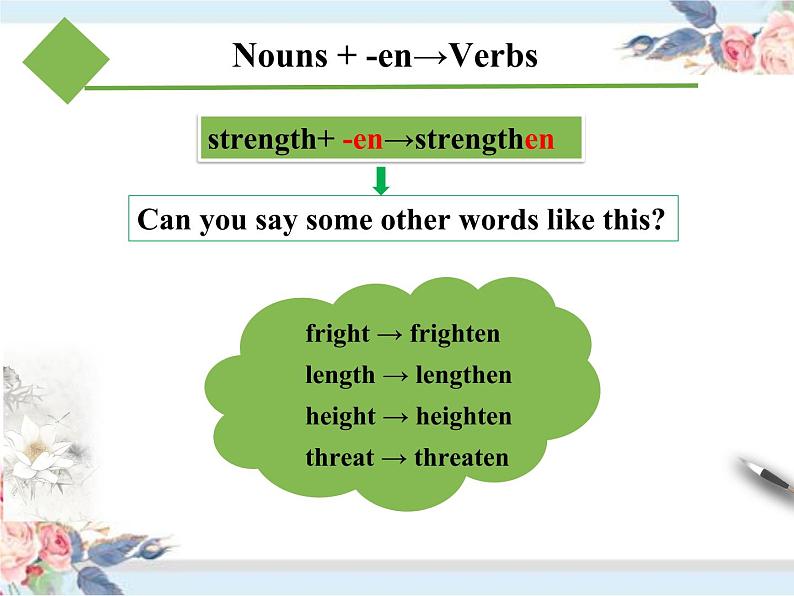 Nouns + -en→Verbs

strength+ -en→strengthen

Can you say some other words like this?

fright → frighten
length → lengthen
height → heighten
threat → threaten